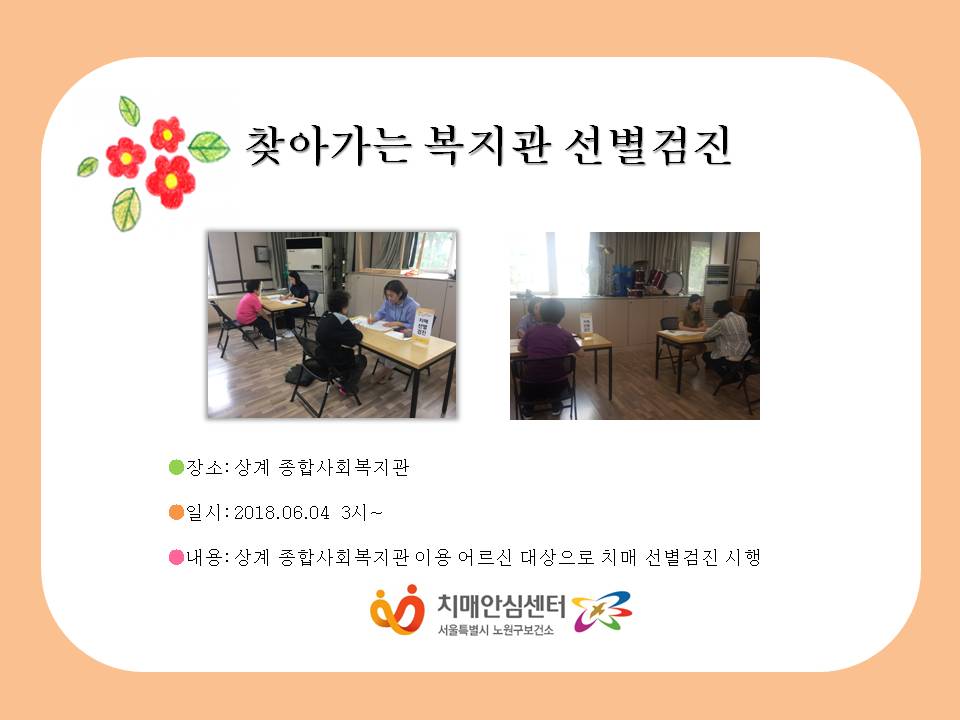 찾아가는 복지관 선별검진

치매 선별 검진

●장소: 상계 종합사회복지관

●일시: 2018.06.04 3시~

●내용: 상계 종합사회복지관 이용 어르신 대상으로 치매 선별검진 시행

치매안심센터
서울특별시 노원구보건소